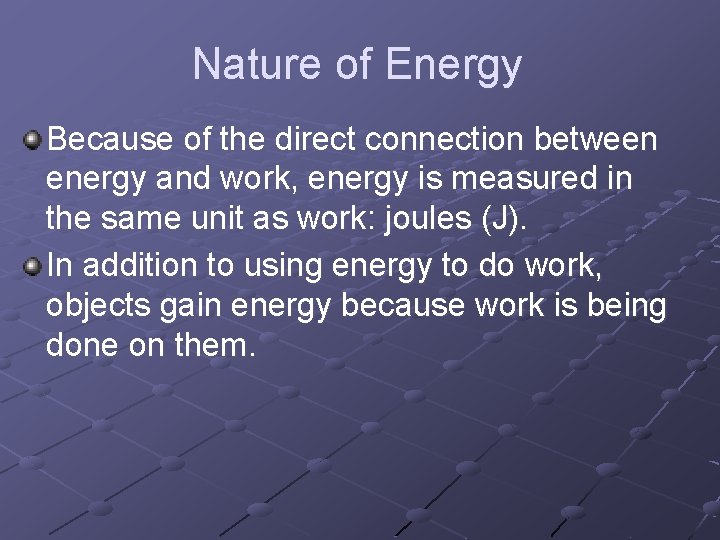 Nature of Energy

Because of the direct connection between energy and work, energy is measured in the same unit as work: joules (J).

In addition to using energy to do work, objects gain energy because work is being done on them.